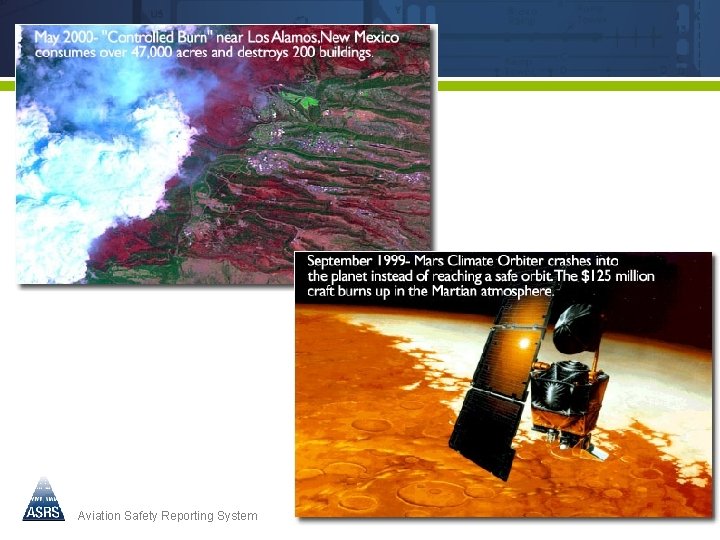 May 2000- "Controlled Burn" near Los Alamos, New Mexico consumes over 47,000 acres and destroys 200 buildings.

September 1999- Mars Climate Orbiter crashes into the planet instead of reaching a safe orbit. The $125 million craft burns up in the Martian atmosphere.

ASRS

Aviation Safety Reporting System